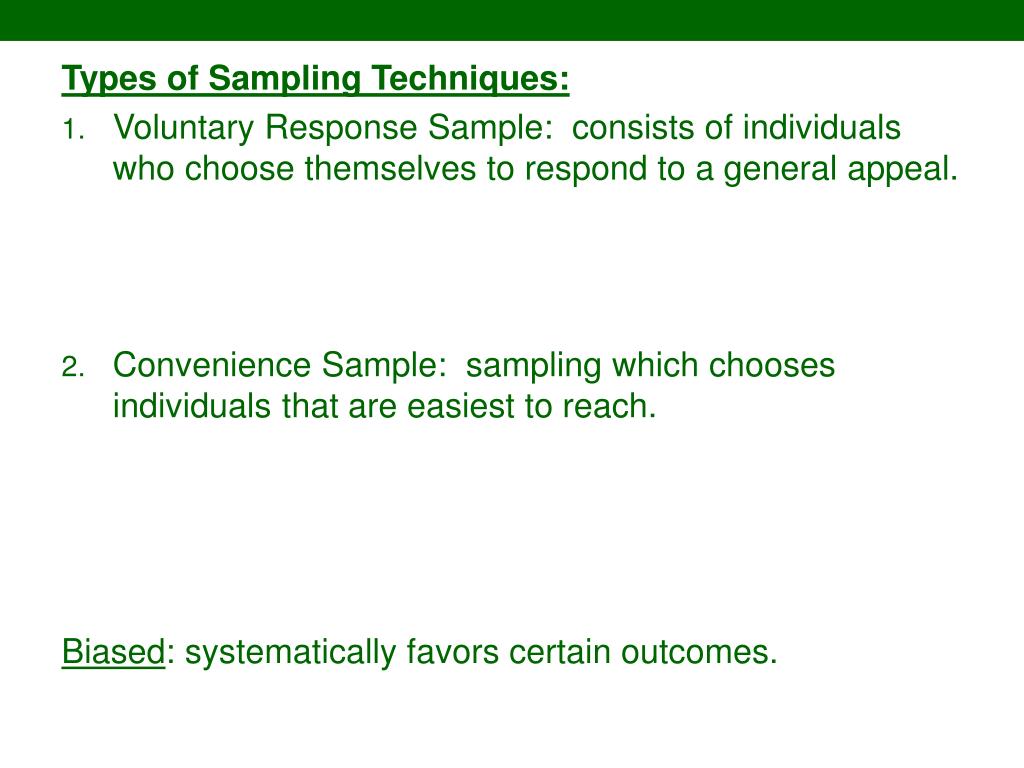 Types of Sampling Techniques:

1. Voluntary Response Sample: consists of individuals who choose themselves to respond to a general appeal.

2. Convenience Sample: sampling which chooses individuals that are easiest to reach.

Biased: systematically favors certain outcomes.